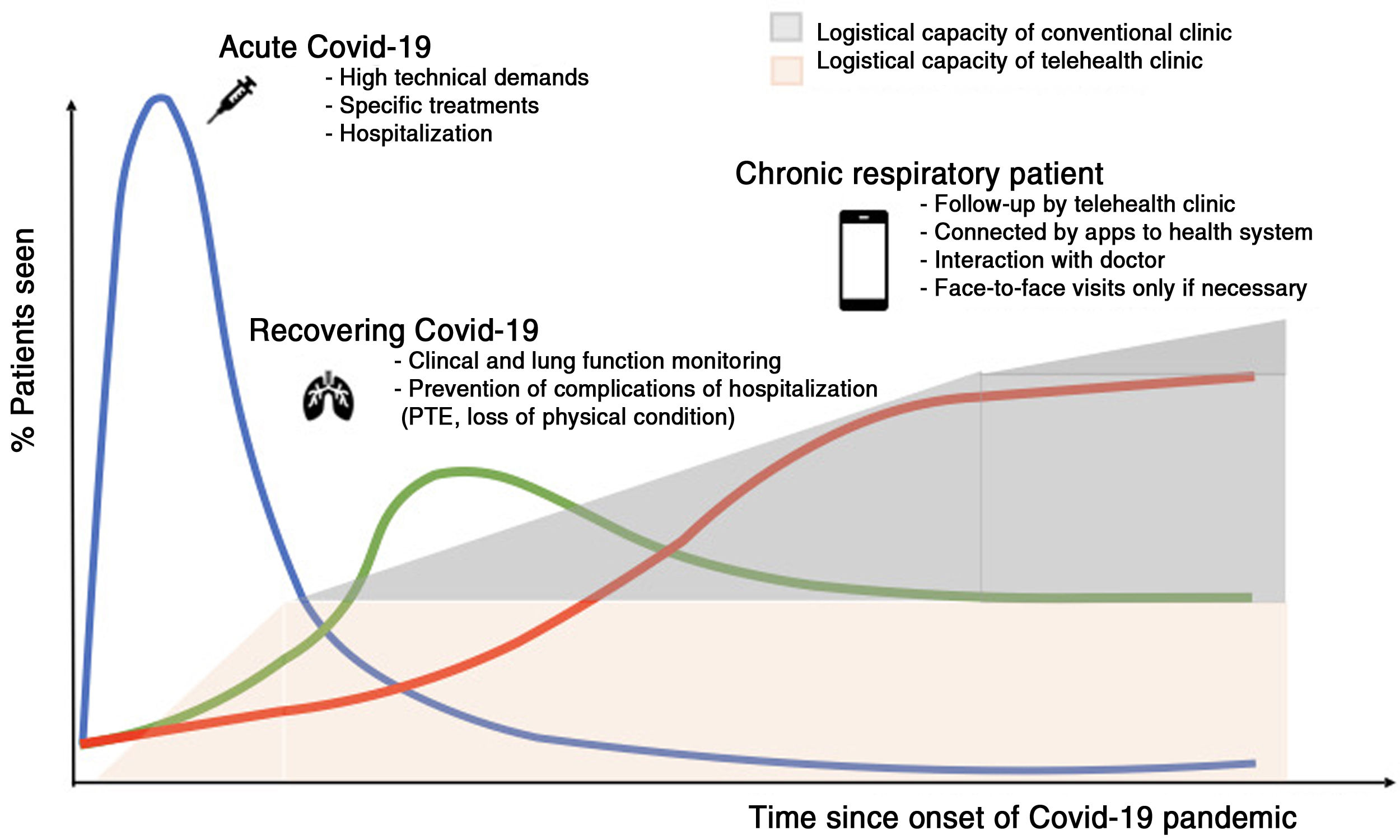 Logistical capacity of conventional clinic
Logistical capacity of telehealth clinic

Acute Covid-19
- High technical demands
- Specific treatments
- Hospitalization

Chronic respiratory patient
- Follow-up by telehealth clinic
- Connected by apps to health system
- Interaction with doctor
- Face-to-face visits only if necessary

Recovering Covid-19
- Clincal and lung function monitoring
- Prevention of complications of hospitalization (PTE, loss of physical condition)

% Patients seen

Time since onset of Covid-19 pandemic